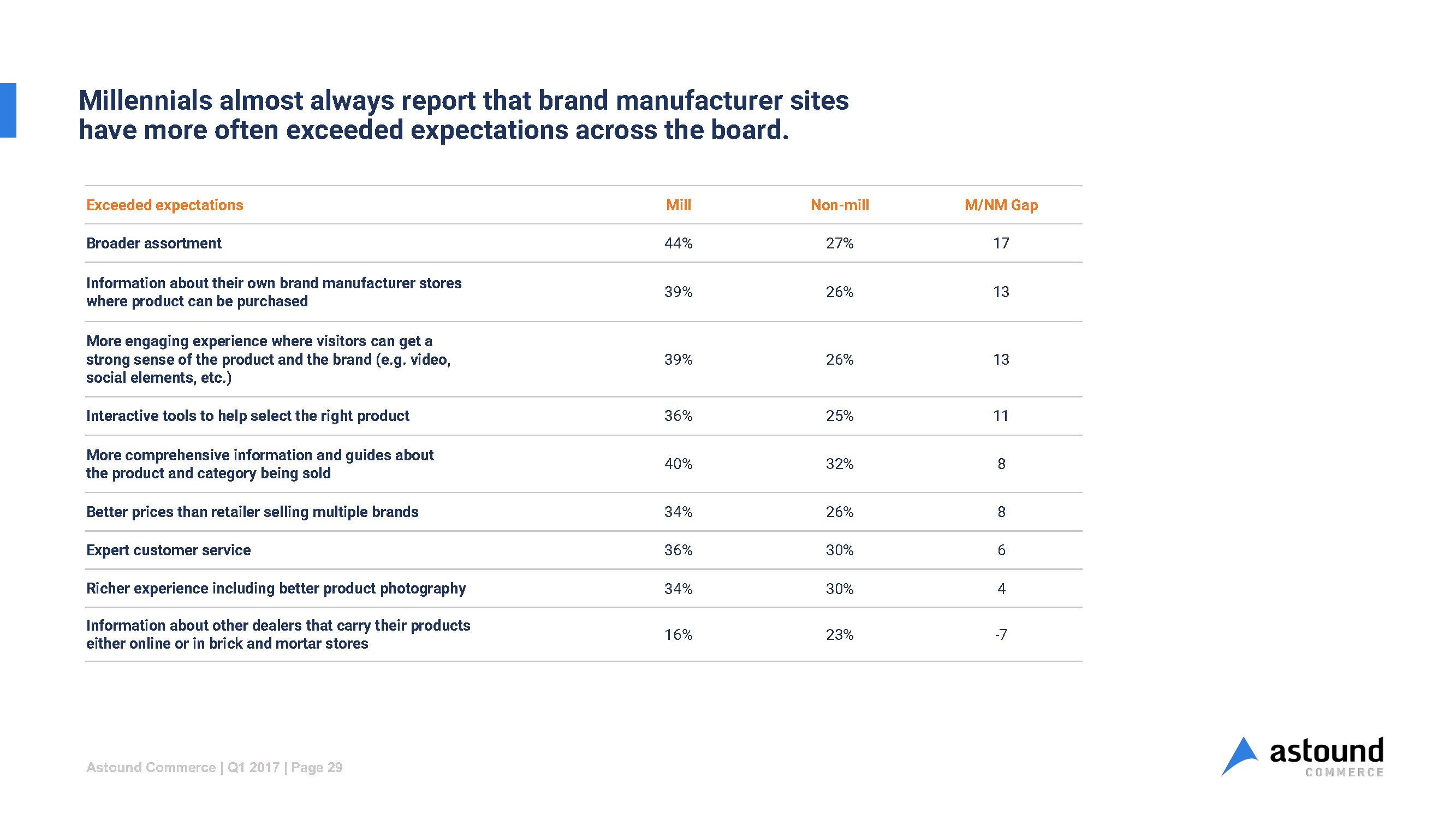 Millennials almost always report that brand manufacturer sites have more often exceeded expectations across the board.

| Exceeded expectations | Mill | Non-mill | M/NM Gap |
|---|---|---|---|
| Broader assortment | 44% | 27% | 17 |
| Information about their own brand manufacturer stores where product can be purchased | 39% | 26% | 13 |
| More engaging experience where visitors can get a strong sense of the product and the brand (e.g. video, social elements, etc.) | 39% | 26% | 13 |
| Interactive tools to help select the right product | 36% | 25% | 11 |
| More comprehensive information and guides about the product and category being sold | 40% | 32% | 8 |
| Better prices than retailer selling multiple brands | 34% | 26% | 8 |
| Expert customer service | 36% | 30% | 6 |
| Richer experience including better product photography | 34% | 30% | 4 |
| Information about other dealers that carry their products either online or in brick and mortar stores | 16% | 23% | -7 |

Astound Commerce | Q1 2017 | Page 29

astound COMMERCE